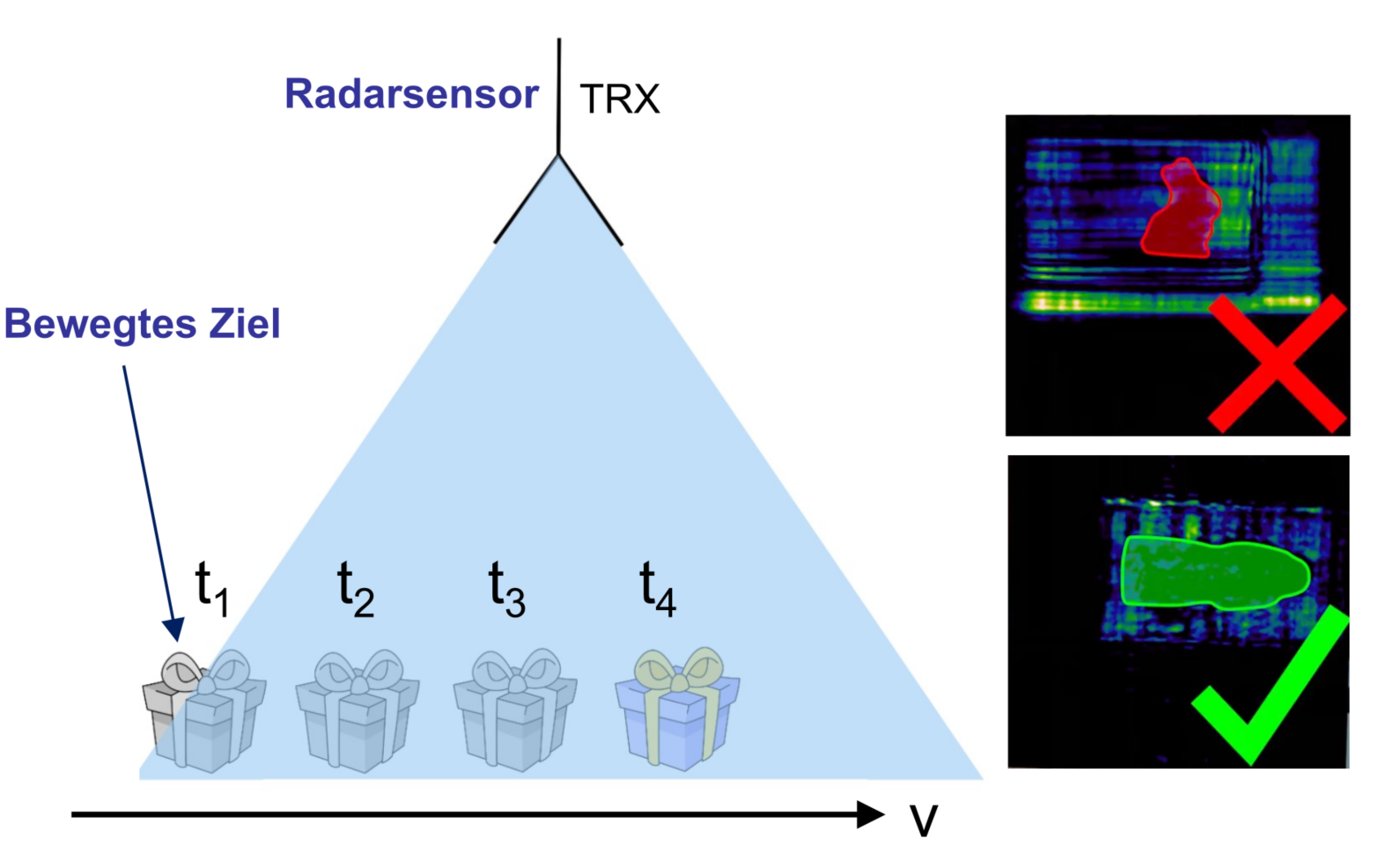 Radarsensor

TRX

Bewegtes Ziel

$t_1$ $t_2$ $t_3$ $t_4$

v